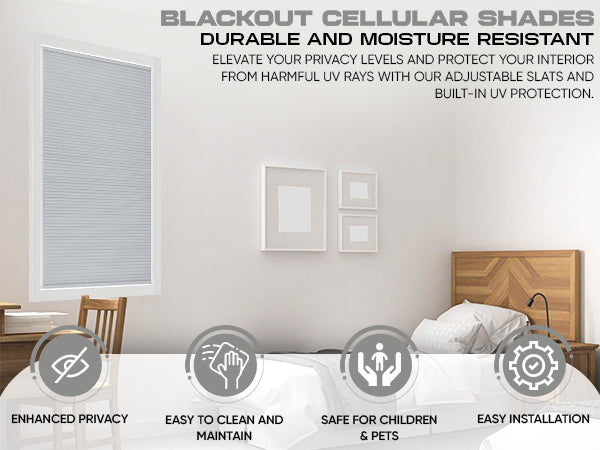 BLACKOUT CELLULAR SHADES
DURABLE AND MOISTURE RESISTANT
ELEVATE YOUR PRIVACY LEVELS AND PROTECT YOUR INTERIOR FROM HARMFUL UV RAYS WITH OUR ADJUSTABLE SLATS AND BUILT-IN UV PROTECTION.

ENHANCED PRIVACY

EASY TO CLEAN AND MAINTAIN

SAFE FOR CHILDREN & PETS

EASY INSTALLATION